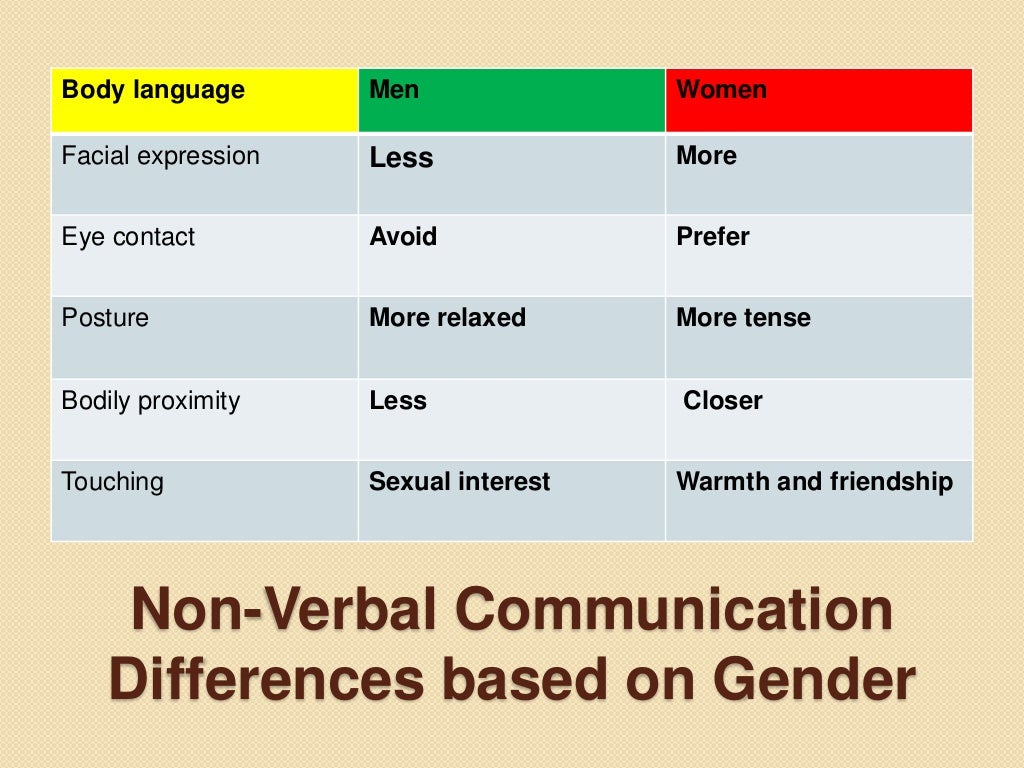 | Body language | Men | Women |
|---|---|---|
| Facial expression | Less | More |
| Eye contact | Avoid | Prefer |
| Posture | More relaxed | More tense |
| Bodily proximity | Less | Closer |
| Touching | Sexual interest | Warmth and friendship |

Non-Verbal Communication Differences based on Gender